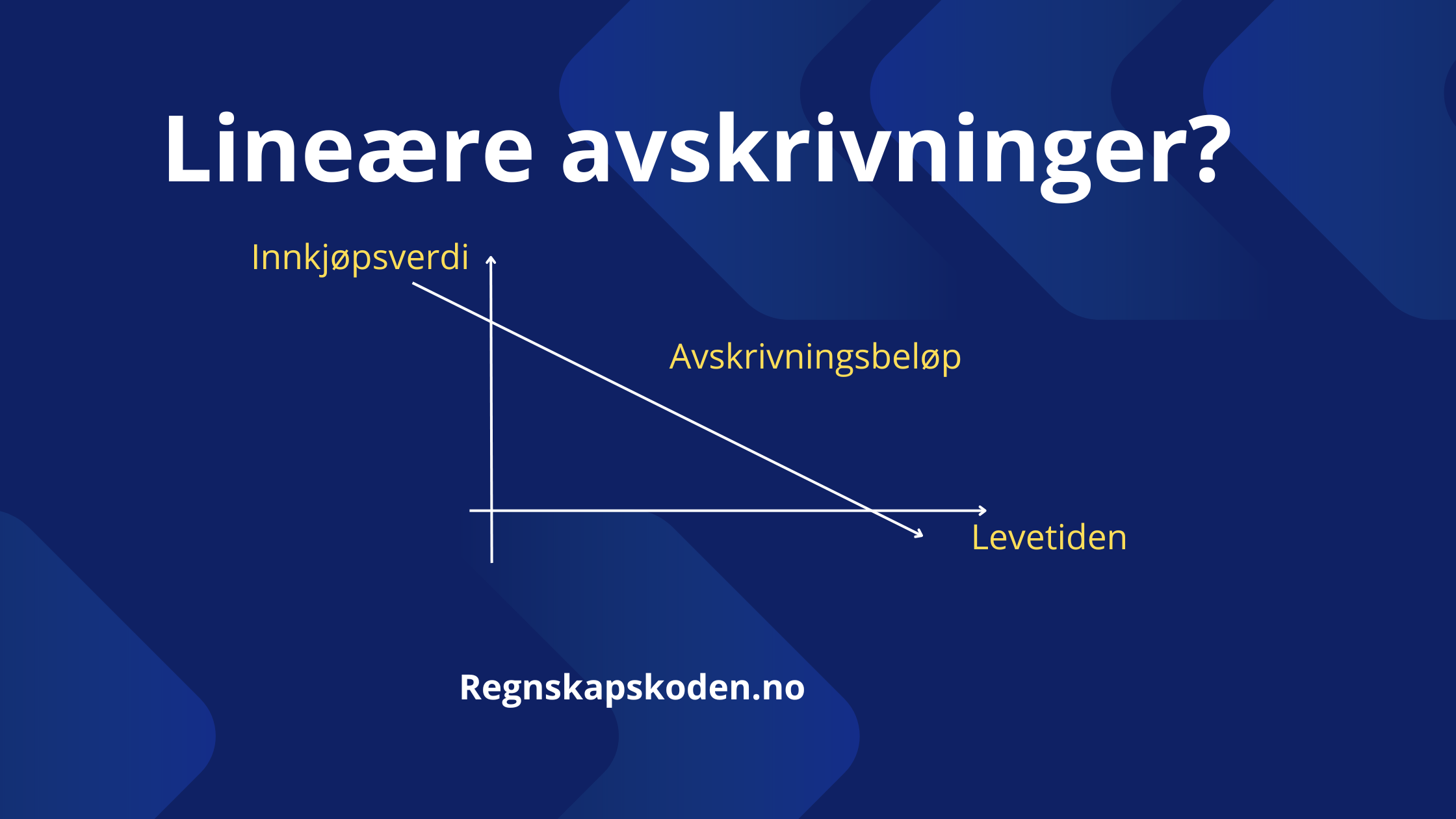 Lineære avskrivninger?

Innkjøpsverdi

Avskrivningsbeløp

Levetiden

Regnskapskoden.no